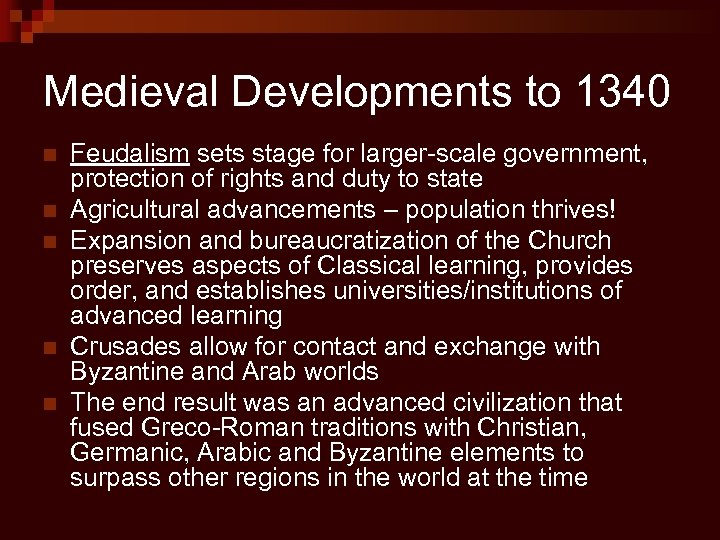 Medieval Developments to 1340

- Feudalism sets stage for larger-scale government, protection of rights and duty to state
- Agricultural advancements – population thrives!
- Expansion and bureaucratization of the Church preserves aspects of Classical learning, provides order, and establishes universities/institutions of advanced learning
- Crusades allow for contact and exchange with Byzantine and Arab worlds
- The end result was an advanced civilization that fused Greco-Roman traditions with Christian, Germanic, Arabic and Byzantine elements to surpass other regions in the world at the time